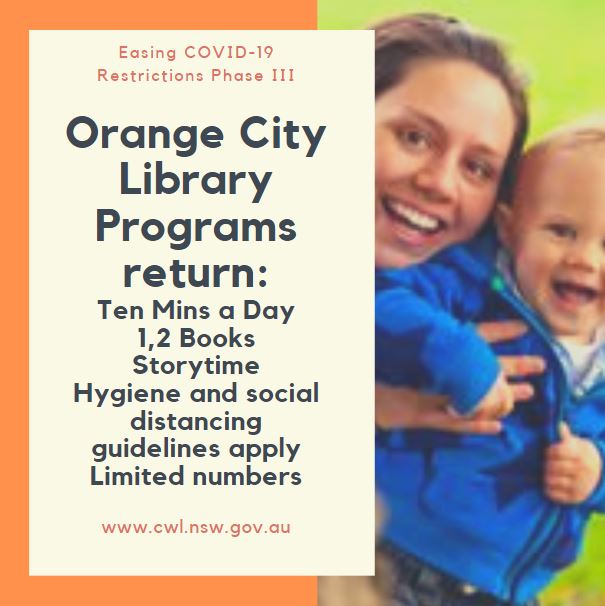 Easing COVID-19 Restrictions Phase III

Orange City Library Programs return:

Ten Mins a Day
1,2 Books
Storytime
Hygiene and social distancing guidelines apply
Limited numbers

www.cwl.nsw.gov.au